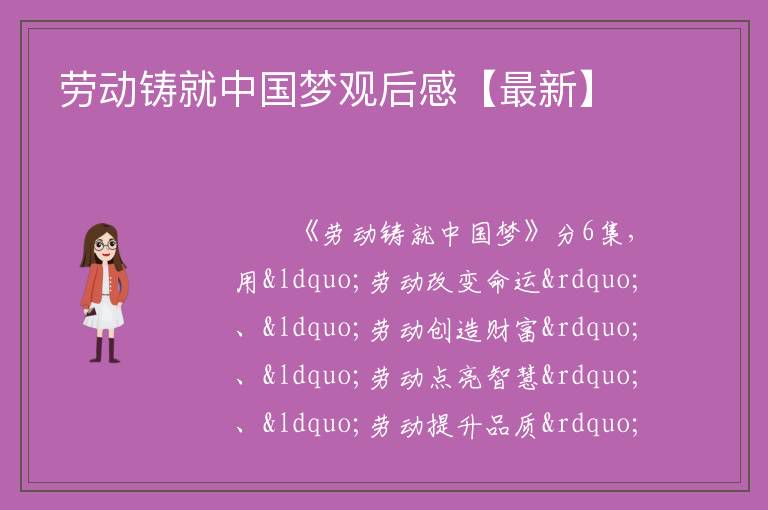 劳动铸就中国梦观后感【最新】

《劳动铸就中国梦》分6集，用&ldquo;劳动改变命运&rdquo;、&ldquo;劳动创造财富&rdquo;、&ldquo;劳动点亮智慧&rdquo;、&ldquo;劳动提升品质&rdquo;